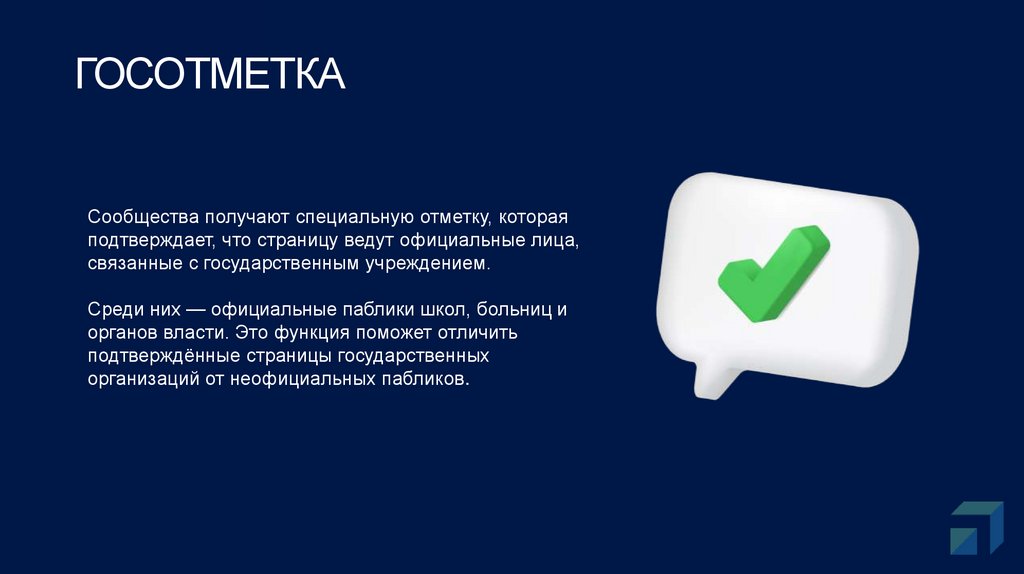 ГОСОТМЕТКА

Сообщества получают специальную отметку, которая подтверждает, что страницу ведут официальные лица, связанные с государственным учреждением.

Среди них — официальные паблики школ, больниц и органов власти. Это функция поможет отличить подтверждённые страницы государственных организаций от неофициальных пабликов.